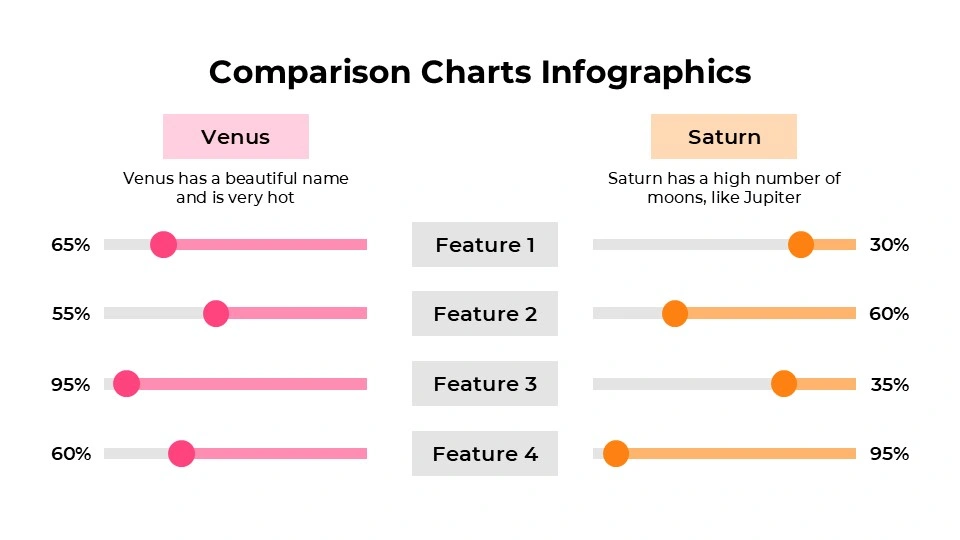 Comparison Charts Infographics

Venus

Venus has a beautiful name and is very hot

Saturn

Saturn has a high number of moons, like Jupiter

65%

Feature 1

30%

55%

Feature 2

60%

95%

Feature 3

35%

60%

Feature 4

95%